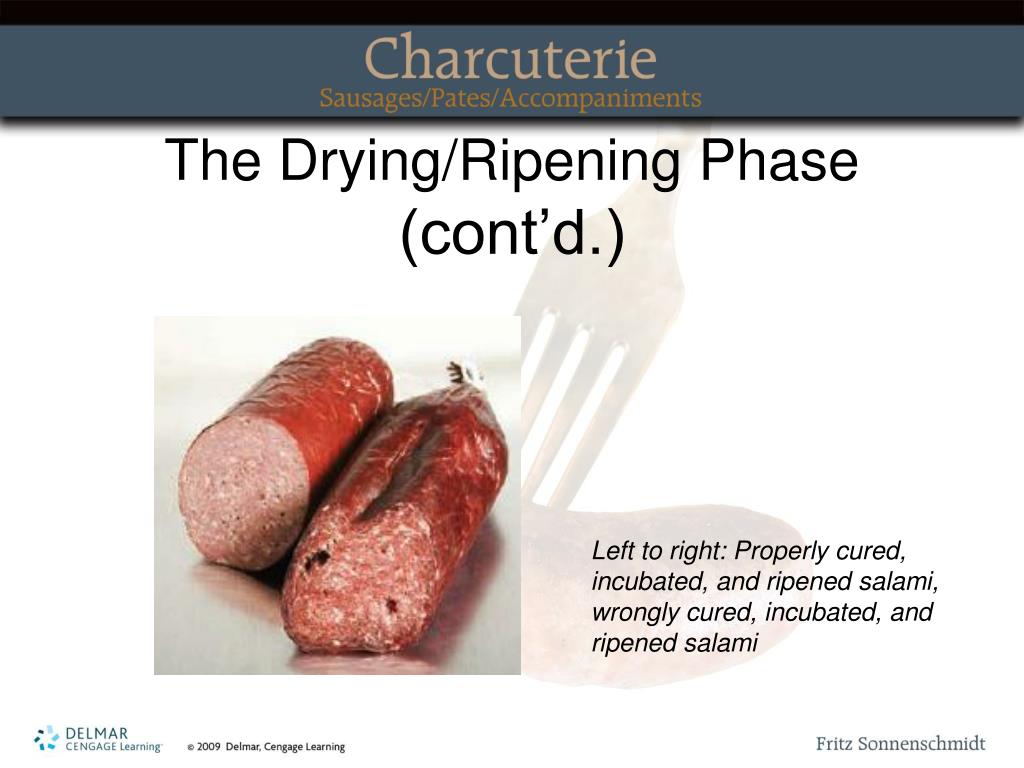 Charcuterie
Sausages/Pates/Accompaniments

The Drying/Ripening Phase (cont'd.)

Left to right: Properly cured, incubated, and ripened salami, wrongly cured, incubated, and ripened salami

DELMAR CENGAGE Learning

© 2009 Delmar, Cengage Learning

Fritz Sonnenschmidt